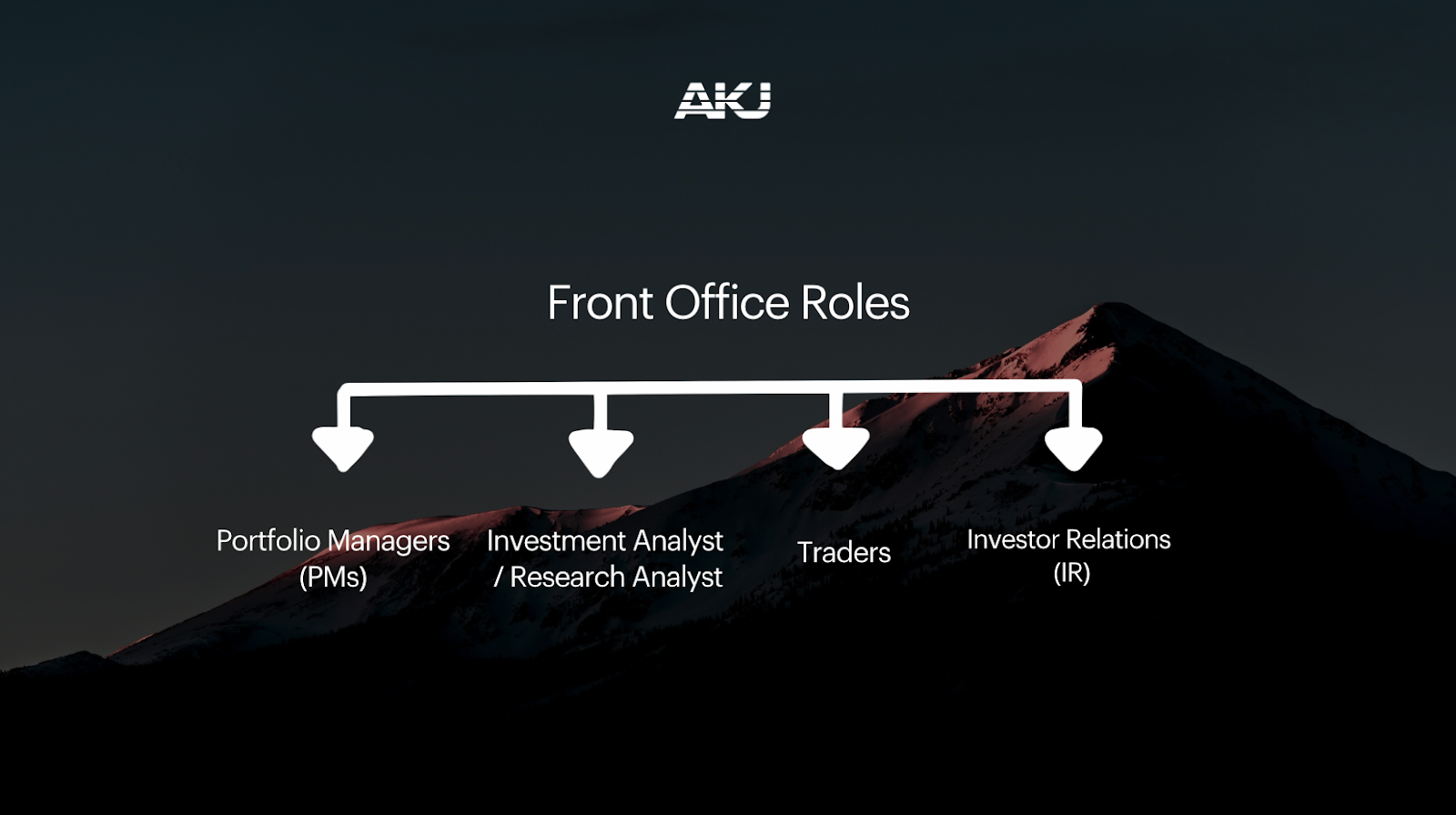 AKJ

Front Office Roles

Portfolio Managers (PMs)

Investment Analyst / Research Analyst

Traders

Investor Relations (IR)